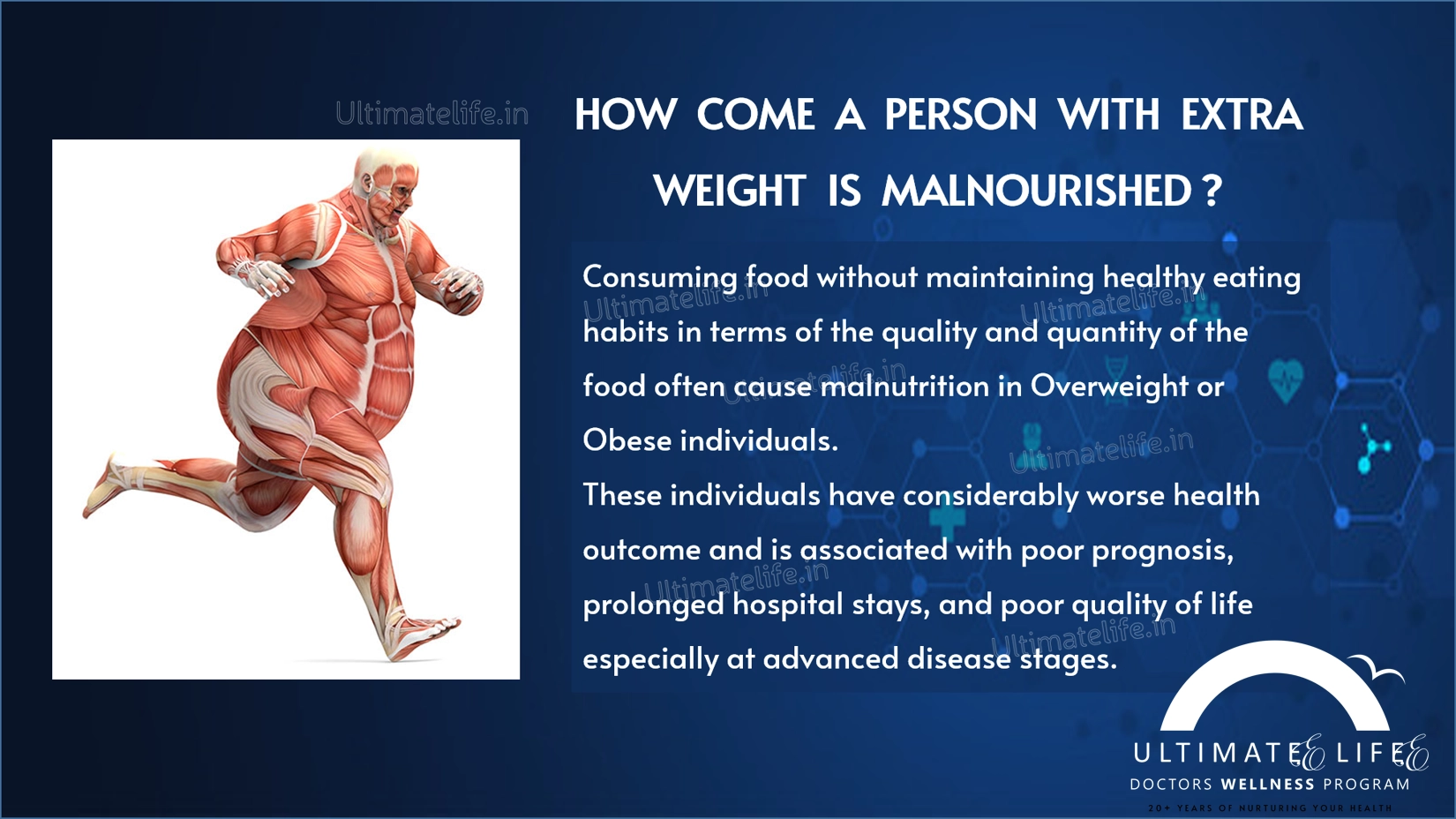 Ultimatelife.in

HOW COME A PERSON WITH EXTRA WEIGHT IS MALNOURISHED ?

Consuming food without maintaining healthy eating habits in terms of the quality and quantity of the food often cause malnutrition in Overweight or Obese individuals.

These individuals have considerably worse health outcome and is associated with poor prognosis, prolonged hospital stays, and poor quality of life especially at advanced disease stages.

Ultimatelife.in Ultimatelife.in Ultimatelife.in Ultimatelife.in Ultimatelife.in Ultimatelife.in

ULTIMATE LIFE
DOCTORS WELLNESS PROGRAM
20+ YEARS OF NURTURING YOUR HEALTH